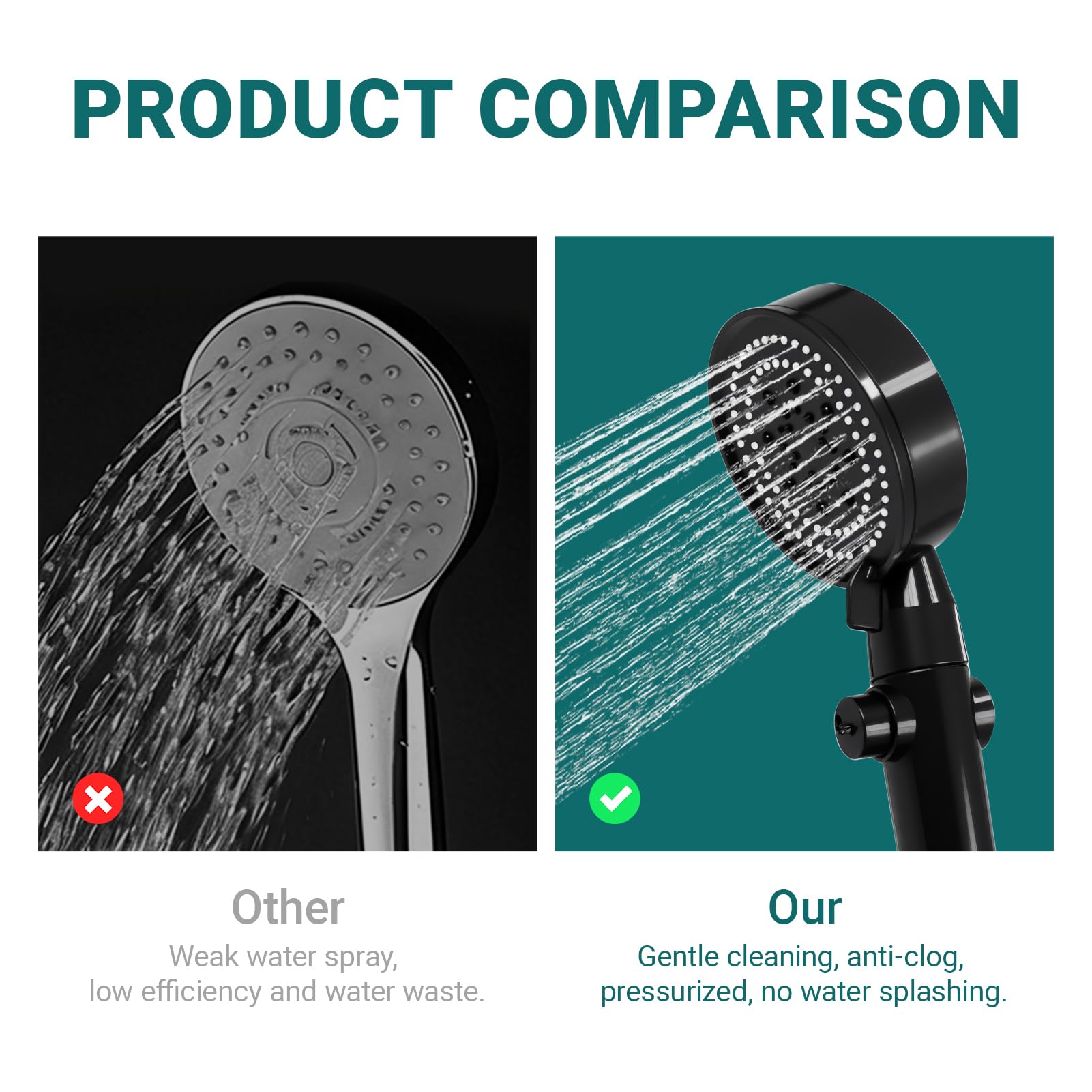 PRODUCT COMPARISON

Other
Weak water spray, low efficiency and water waste.

Our
Gentle cleaning, anti-clog, pressurized, no water splashing.